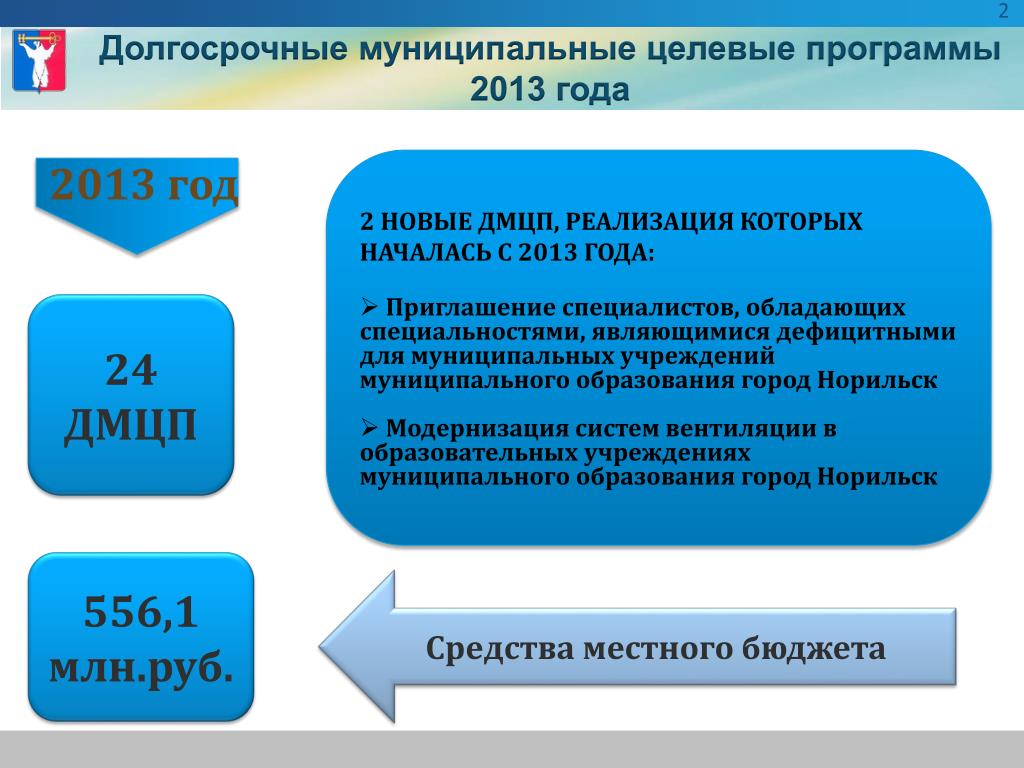 2

Долгосрочные муниципальные целевые программы 2013 года

2013 год

24 ДМЦП

556,1 млн.руб.

2 НОВЫЕ ДМЦП, РЕАЛИЗАЦИЯ КОТОРЫХ НАЧАЛАСЬ С 2013 ГОДА:

➢ Приглашение специалистов, обладающих специальностями, являющимися дефицитными для муниципальных учреждений муниципального образования город Норильск

➢ Модернизация систем вентиляции в образовательных учреждениях муниципального образования город Норильск

Средства местного бюджета